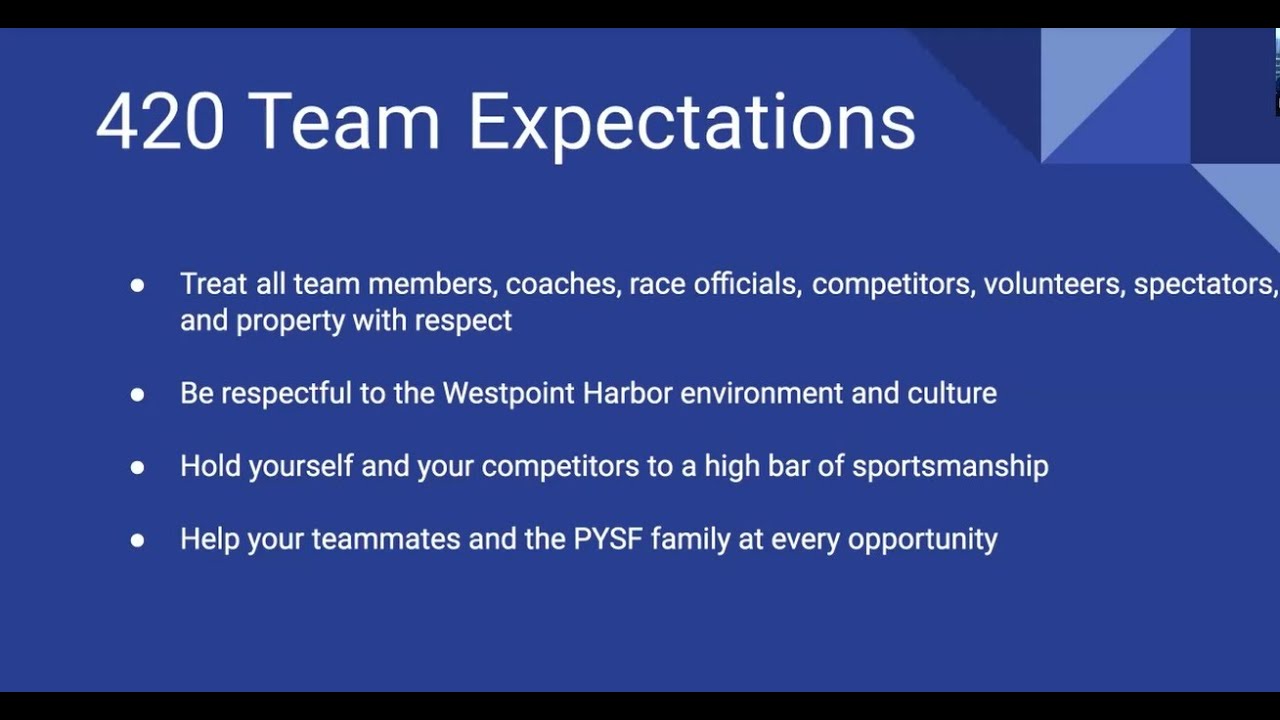 420 Team Expectations

● Treat all team members, coaches, race officials, competitors, volunteers, spectators, and property with respect

● Be respectful to the Westpoint Harbor environment and culture

● Hold yourself and your competitors to a high bar of sportsmanship

● Help your teammates and the PYSF family at every opportunity